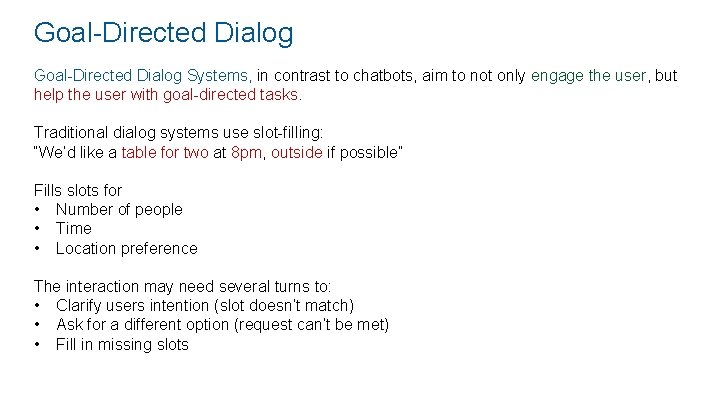 Goal-Directed Dialog

Goal-Directed Dialog Systems, in contrast to chatbots, aim to not only engage the user, but help the user with goal-directed tasks.

Traditional dialog systems use slot-filling:
"We'd like a table for two at 8pm, outside if possible"

Fills slots for
• Number of people
• Time
• Location preference

The interaction may need several turns to:
• Clarify users intention (slot doesn't match)
• Ask for a different option (request can't be met)
• Fill in missing slots